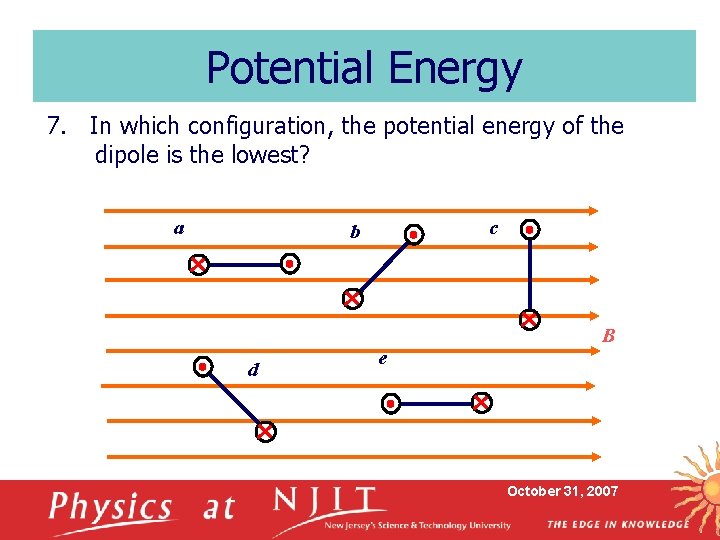 Potential Energy

7. In which configuration, the potential energy of the dipole is the lowest?

a

b

c

B

d

e

Physics at NJIT

New Jersey's Science & Technology University

October 31, 2007

THE EDGE IN KNOWLEDGE